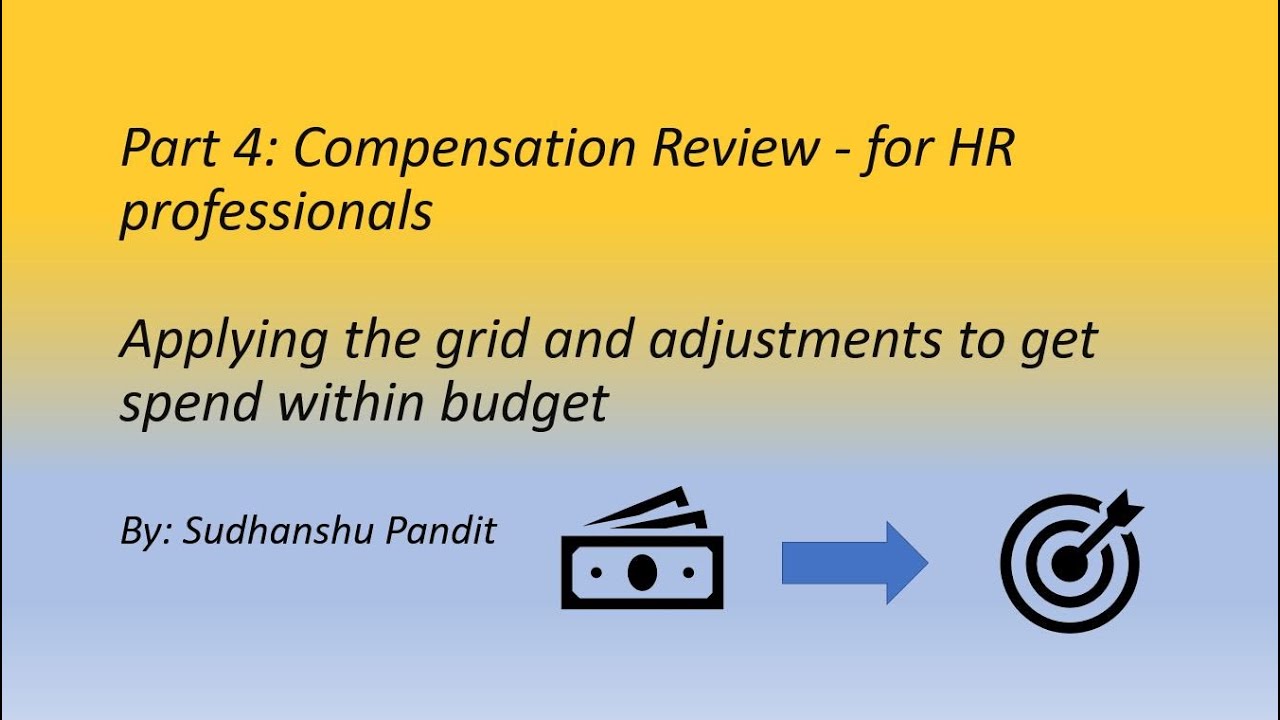 Part 4: Compensation Review - for HR professionals

Applying the grid and adjustments to get spend within budget

By: Sudhanshu Pandit